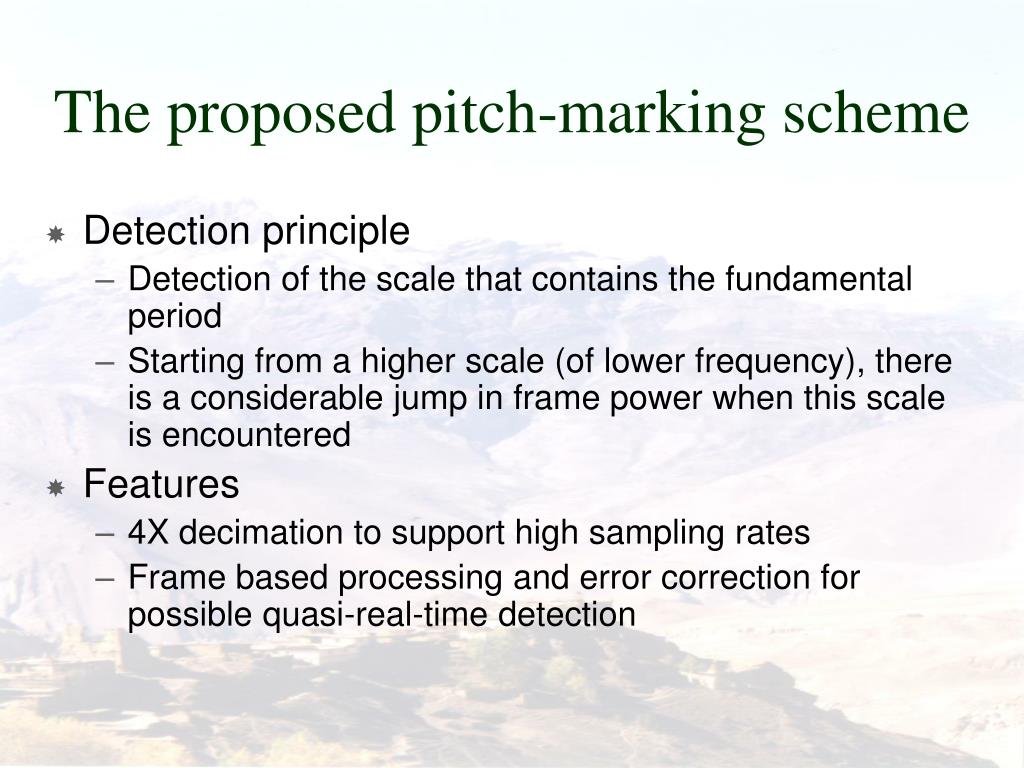 The proposed pitch-marking scheme

Detection principle
– Detection of the scale that contains the fundamental period
– Starting from a higher scale (of lower frequency), there is a considerable jump in frame power when this scale is encountered

Features
– 4X decimation to support high sampling rates
– Frame based processing and error correction for possible quasi-real-time detection